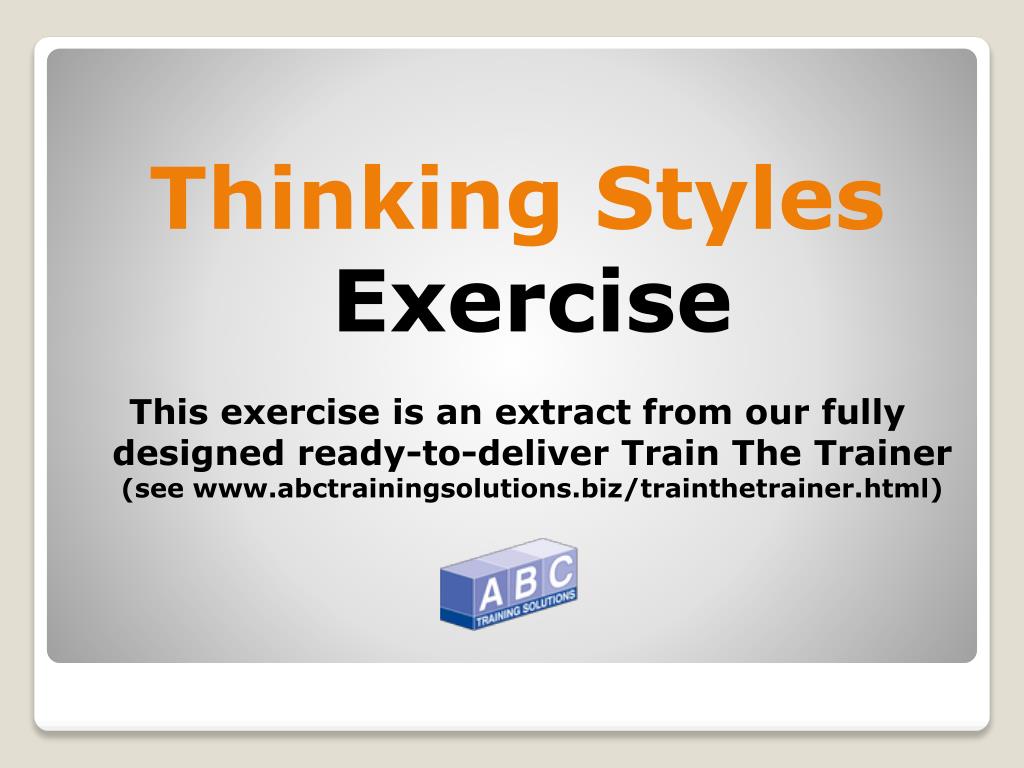 Thinking Styles
Exercise

This exercise is an extract from our fully designed ready-to-deliver Train The Trainer
(see www.abctrainingsolutions.biz/trainthetrainer.html)

ABC
TRAINING SOLUTIONS